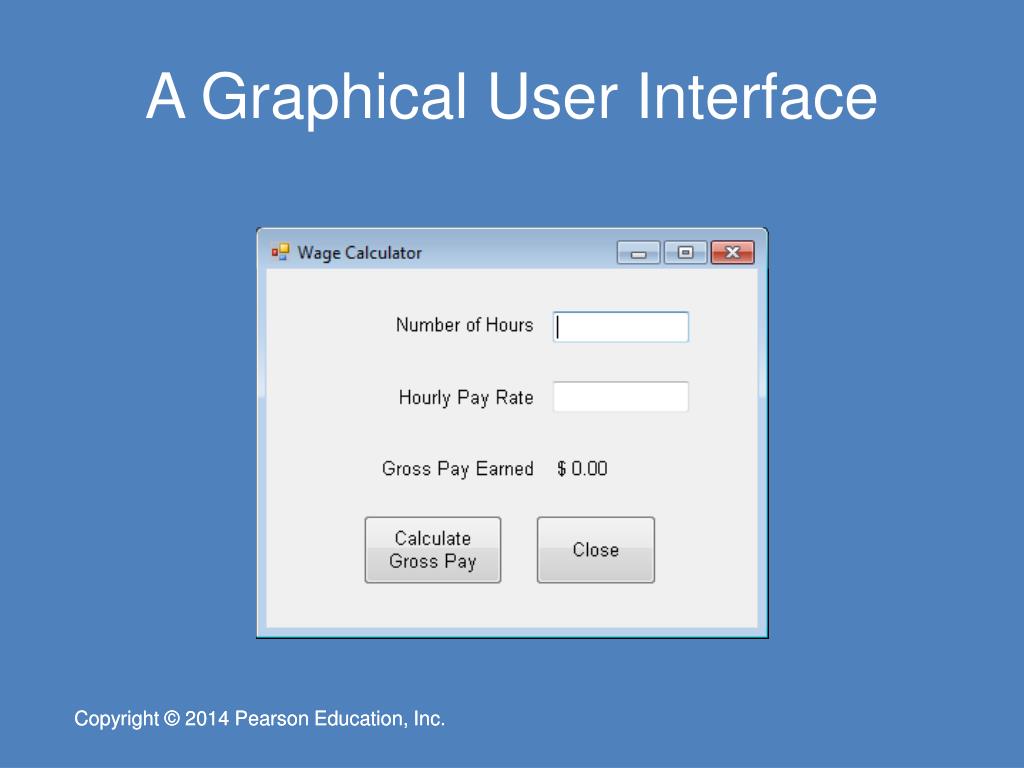 A Graphical User Interface

Wage Calculator

Number of Hours

Hourly Pay Rate

Gross Pay Earned $ 0.00

Calculate Gross Pay

Close

Copyright © 2014 Pearson Education, Inc.